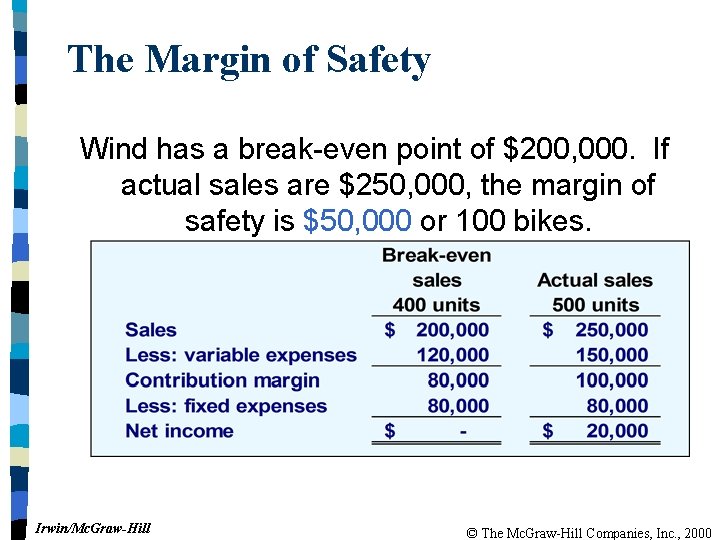 The Margin of Safety

Wind has a break-even point of \$200,000. If actual sales are \$250,000, the margin of safety is \$50,000 or 100 bikes.

| | Break-even sales 400 units | Actual sales 500 units |
|---|---|---|
| Sales | \$ 200,000 | \$ 250,000 |
| Less: variable expenses | 120,000 | 150,000 |
| Contribution margin | 80,000 | 100,000 |
| Less: fixed expenses | 80,000 | 80,000 |
| Net income | \$ - | \$ 20,000 |

Irwin/McGraw-Hill

© The McGraw-Hill Companies, Inc., 2000